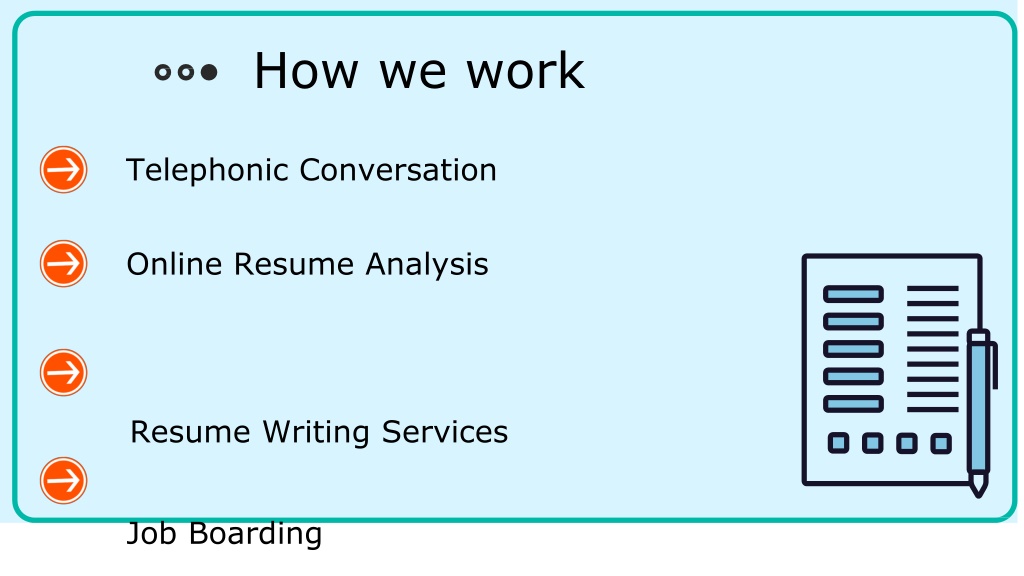 How we work

Telephonic Conversation

Online Resume Analysis

Resume Writing Services

Job Boarding